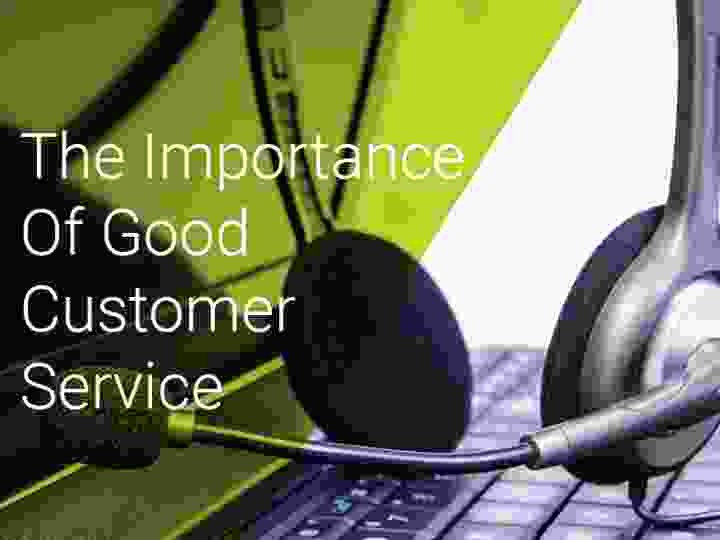 The Importance Of Good Customer Service